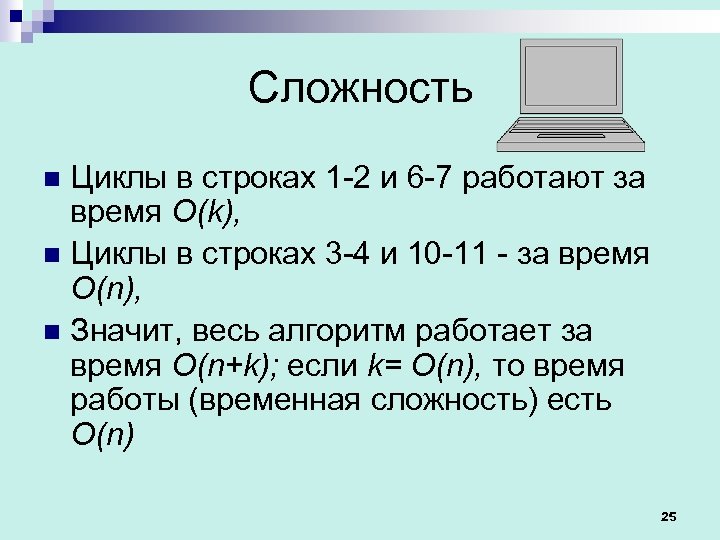 Сложность

Циклы в строках 1-2 и 6-7 работают за время $O(k)$,

Циклы в строках 3-4 и 10-11 - за время $O(n)$,

Значит, весь алгоритм работает за время $O(n+k)$; если $k= O(n)$, то время работы (временная сложность) есть $O(n)$

25